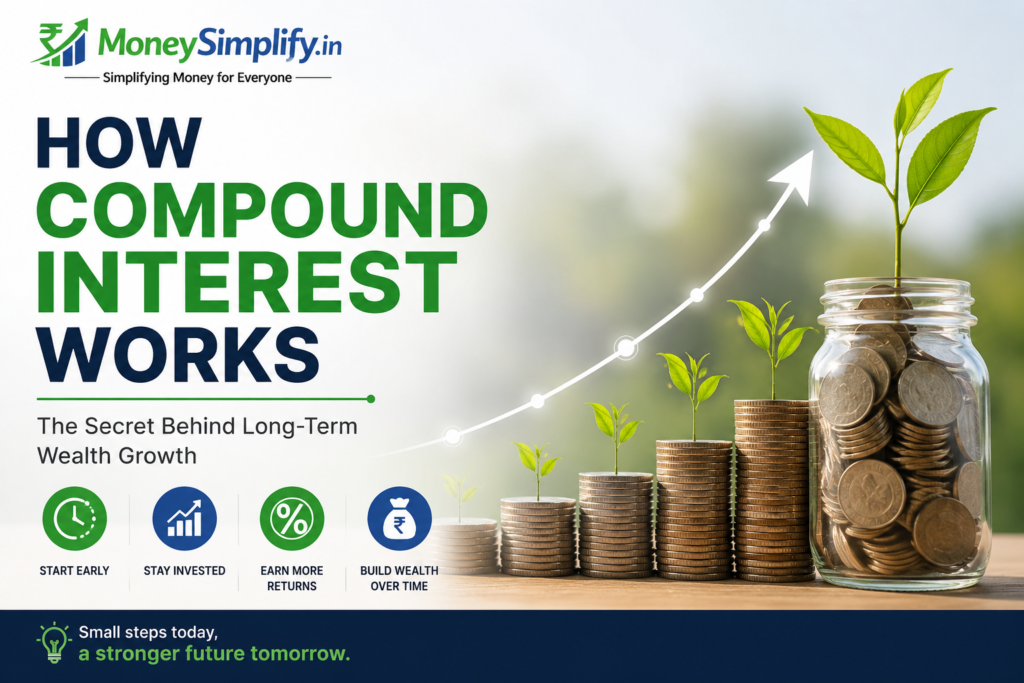 MoneySimplify.in
Simplifying Money for Everyone

HOW COMPOUND INTEREST WORKS

The Secret Behind Long-Term Wealth Growth

START EARLY

STAY INVESTED

EARN MORE RETURNS

BUILD WEALTH OVER TIME

Small steps today, a stronger future tomorrow.